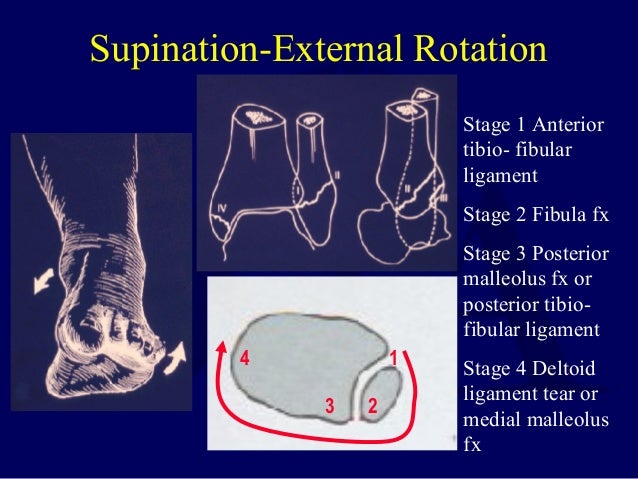 Supination-External Rotation

IV
I
II
II
III

4
1
3
2

Stage 1 Anterior tibio- fibular ligament

Stage 2 Fibula fx

Stage 3 Posterior malleolus fx or posterior tibio-fibular ligament

Stage 4 Deltoid ligament tear or medial malleolus fx